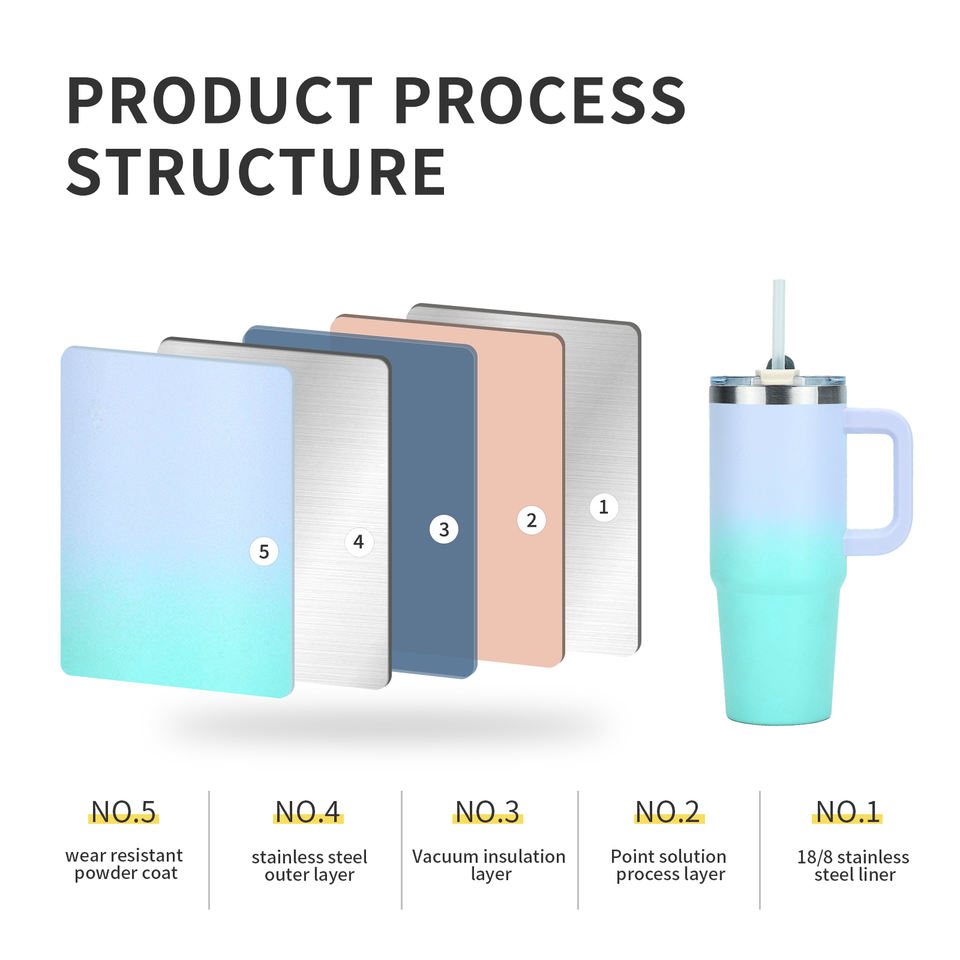 PRODUCT PROCESS STRUCTURE

5
4
3
2
1

NO.5
wear resistant powder coat

NO.4
stainless steel outer layer

NO.3
Vacuum insulation layer

NO.2
Point solution process layer

NO.1
18/8 stainless steel liner